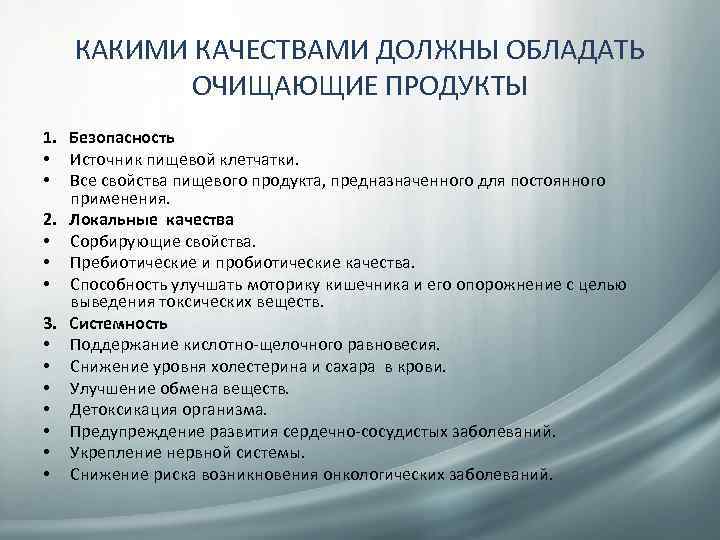 КАКИМИ КАЧЕСТВАМИ ДОЛЖНЫ ОБЛАДАТЬ ОЧИЩАЮЩИЕ ПРОДУКТЫ

1. Безопасность
• Источник пищевой клетчатки.
• Все свойства пищевого продукта, предназначенного для постоянного применения.
2. Локальные качества
• Сорбирующие свойства.
• Пребиотические и пробиотические качества.
• Способность улучшать моторику кишечника и его опорожнение с целью выведения токсических веществ.
3. Системность
• Поддержание кислотно-щелочного равновесия.
• Снижение уровня холестерина и сахара в крови.
• Улучшение обмена веществ.
• Детоксикация организма.
• Предупреждение развития сердечно-сосудистых заболеваний.
• Укрепление нервной системы.
• Снижение риска возникновения онкологических заболеваний.